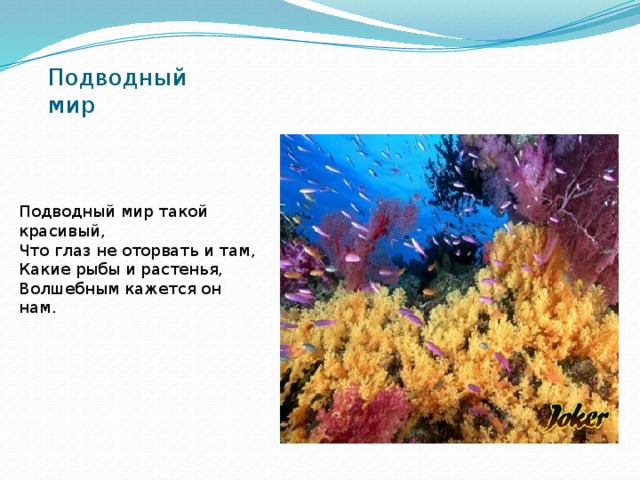 Подводный мир

Подводный мир такой красивый,
Что глаз не оторвать и там,
Какие рыбы и растенья,
Волшебным кажется он нам.

Joker